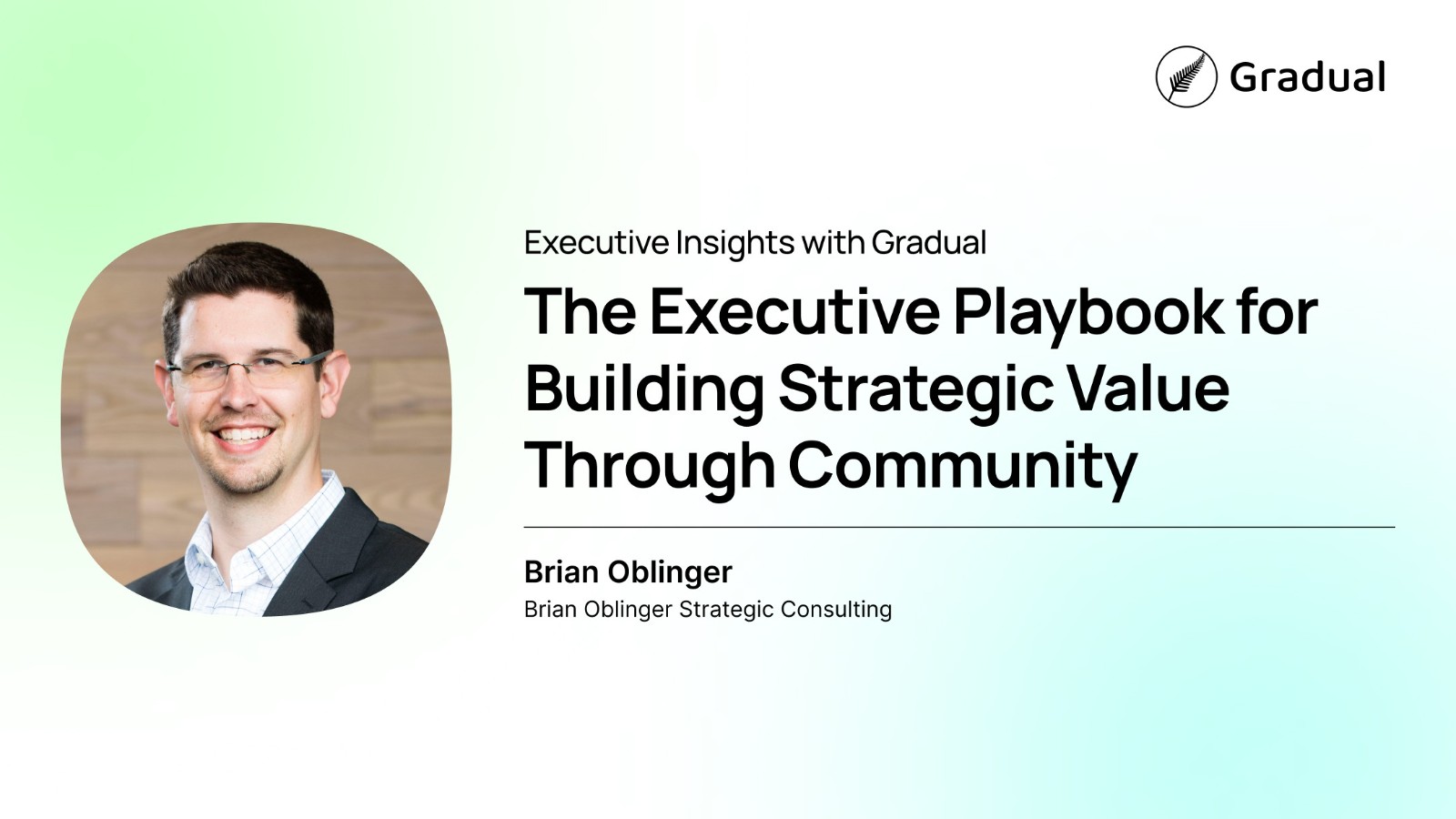 Gradual

Executive Insights with Gradual

The Executive Playbook for Building Strategic Value Through Community

Brian Oblinger
Brian Oblinger Strategic Consulting